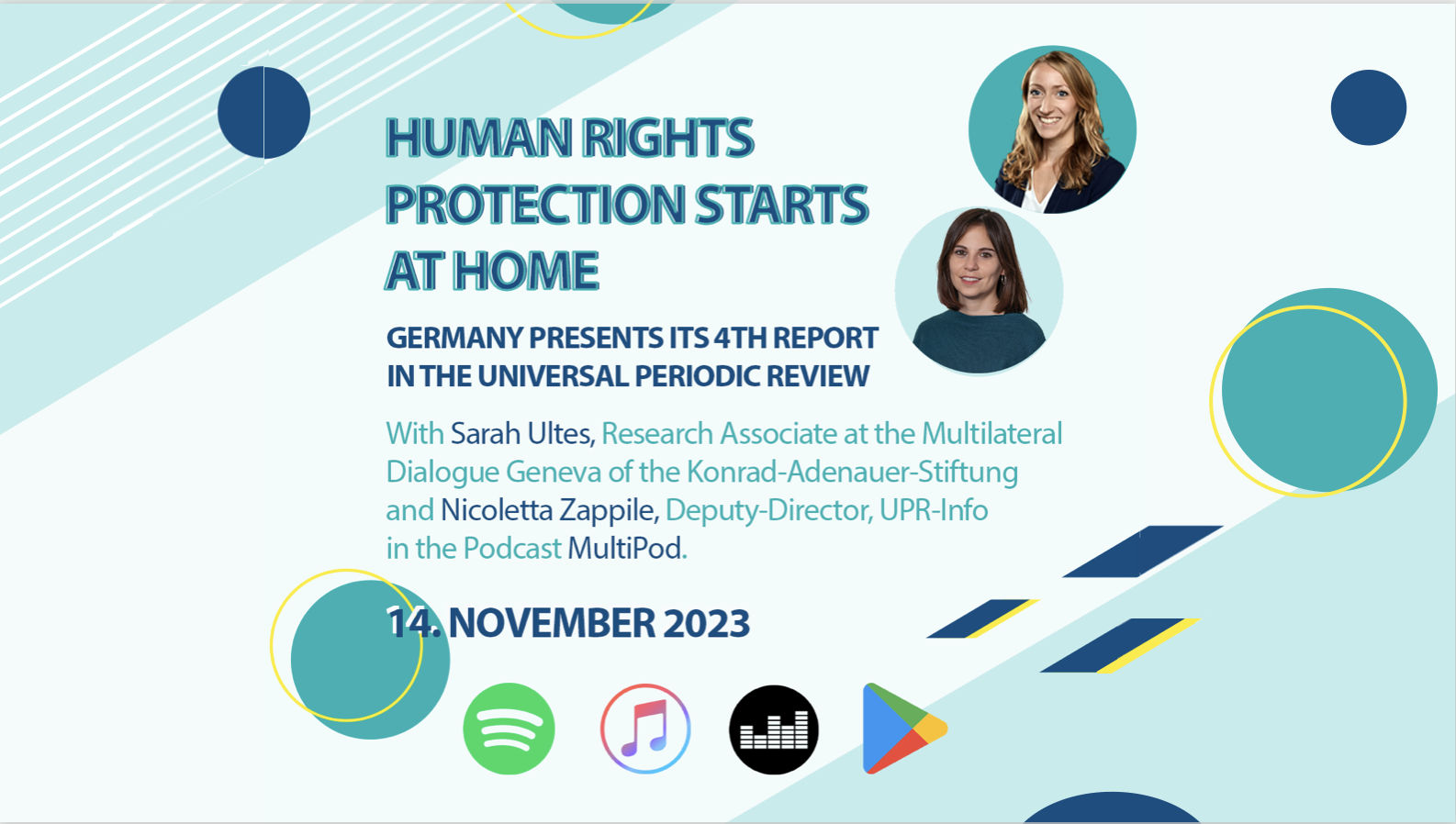 HUMAN RIGHTS PROTECTION STARTS AT HOME

GERMANY PRESENTS ITS 4TH REPORT IN THE UNIVERSAL PERIODIC REVIEW

With Sarah Ultes, Research Associate at the Multilateral Dialogue Geneva of the Konrad-Adenauer-Stiftung and Nicoletta Zappile, Deputy-Director, UPR-Info in the Podcast MultiPod.

14. NOVEMBER 2023